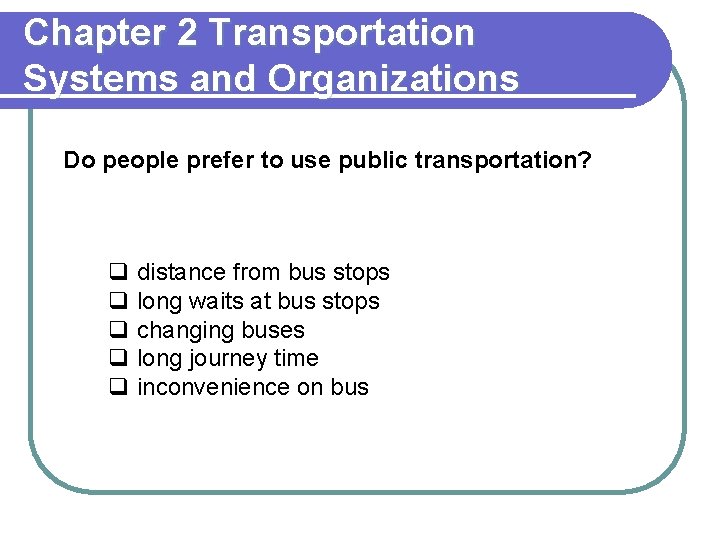 Chapter 2 Transportation Systems and Organizations

Do people prefer to use public transportation?

❑ distance from bus stops
❑ long waits at bus stops
❑ changing buses
❑ long journey time
❑ inconvenience on bus